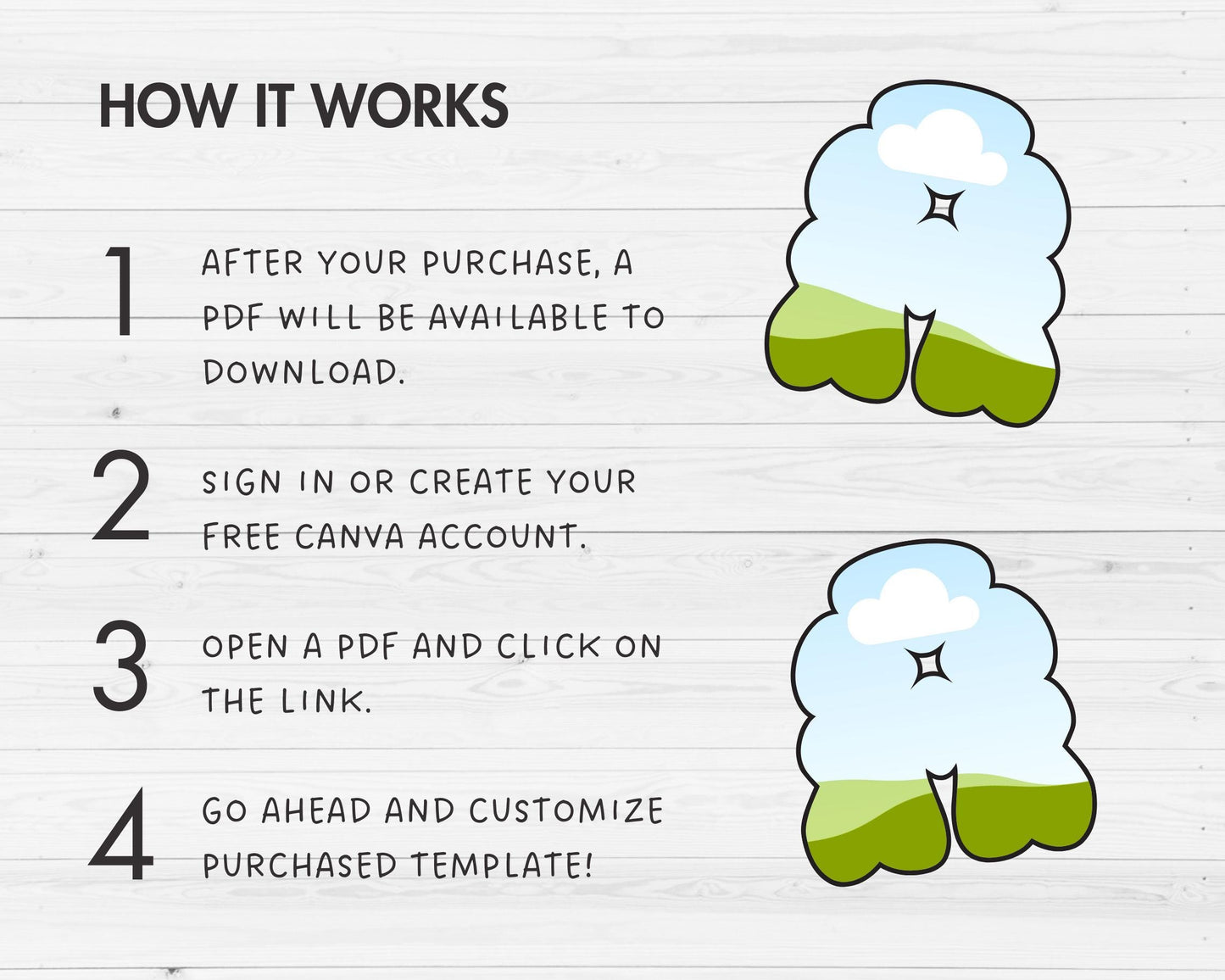 HOW IT WORKS

1 AFTER YOUR PURCHASE, A PDF WILL BE AVAILABLE TO DOWNLOAD.

2 SIGN IN OR CREATE YOUR FREE CANVA ACCOUNT.

3 OPEN A PDF AND CLICK ON THE LINK.

4 GO AHEAD AND CUSTOMIZE PURCHASED TEMPLATE!